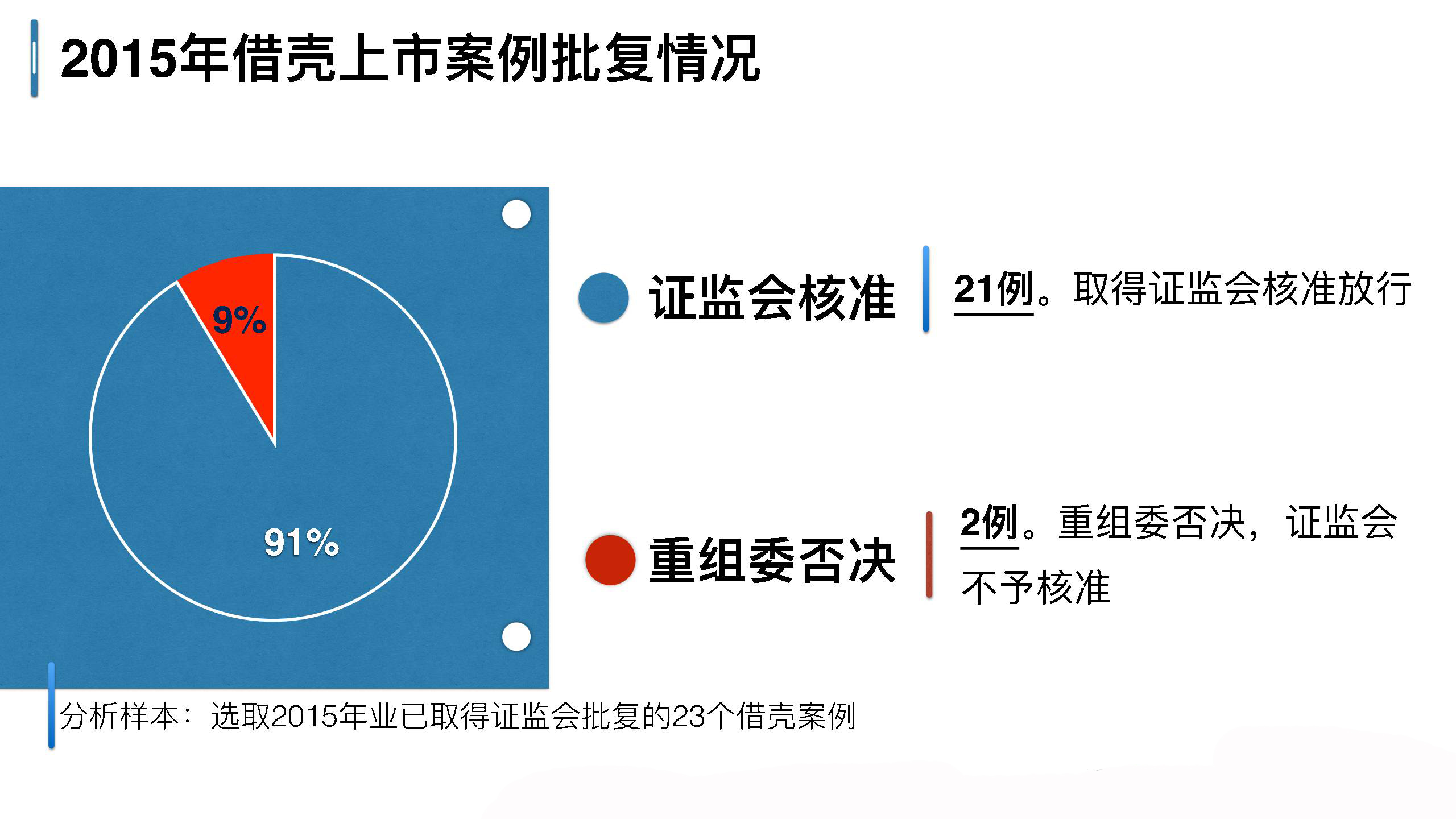 2015年借壳上市案例批复情况

9%

91%

证监会核准

21例。取得证监会核准放行

重组委否决

2例。重组委否决，证监会不予核准

分析样本：选取2015年业已取得证监会批复的23个借壳案例